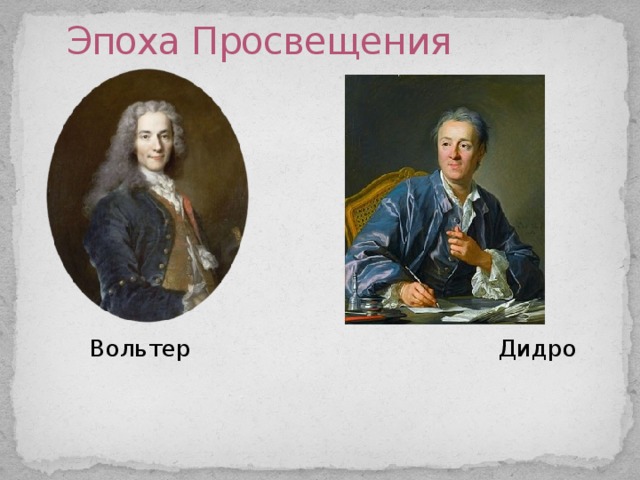 Эпоха Просвещения

Вольтер

Дидро